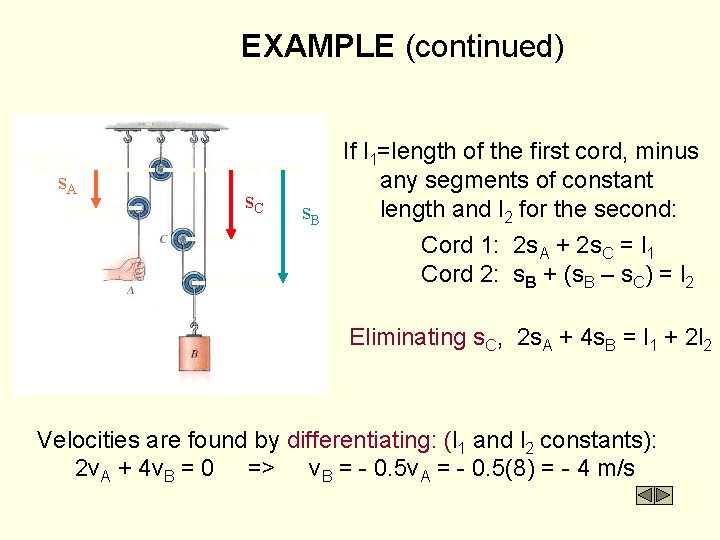 EXAMPLE (continued)

$s_A$

$s_C$

$s_B$

C

A

B

If $l_1$=length of the first cord, minus any segments of constant length and $l_2$ for the second:

Cord 1: $2s_A + 2s_C = l_1$

Cord 2: $s_B + (s_B – s_C) = l_2$

Eliminating $s_C$, $2s_A + 4s_B = l_1 + 2l_2$

Velocities are found by differentiating: ($l_1$ and $l_2$ constants):

$2v_A + 4v_B = 0$ => $v_B = - 0.5v_A = - 0.5(8) = - 4$ m/s